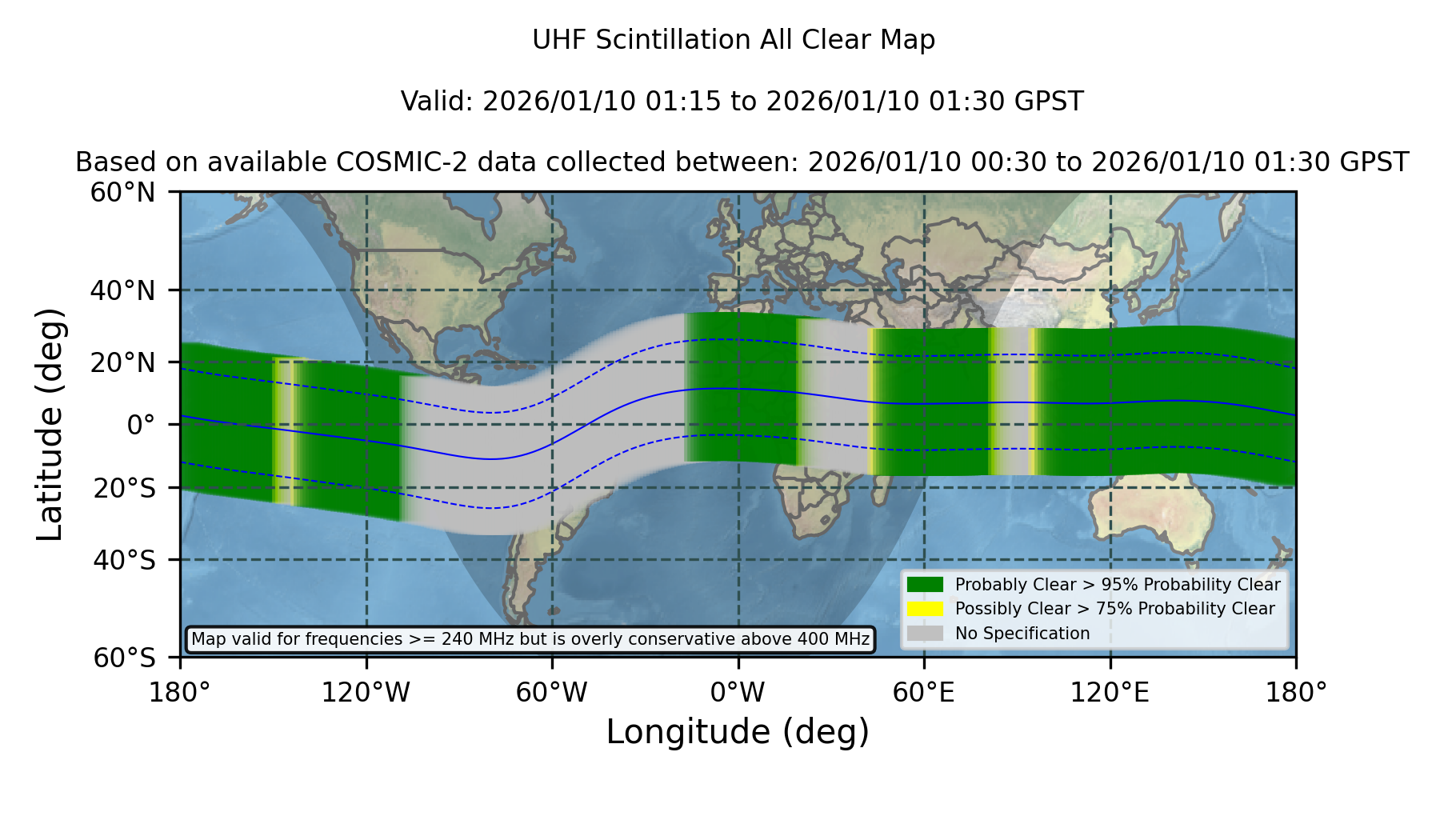 UHF Scintillation All Clear Map

Valid: 2026/01/10 01:15 to 2026/01/10 01:30 GPST

Based on available COSMIC-2 data collected between: 2026/01/10 00:30 to 2026/01/10 01:30 GPST

60°N
40°N
20°N
0°
20°S
40°S
60°S

Latitude (deg)

Probably Clear > 95% Probability Clear
Possibly Clear > 75% Probability Clear
No Specification

Map valid for frequencies >= 240 MHz but is overly conservative above 400 MHz

180° 120°W 60°W 0°W 60°E 120°E 180°

Longitude (deg)